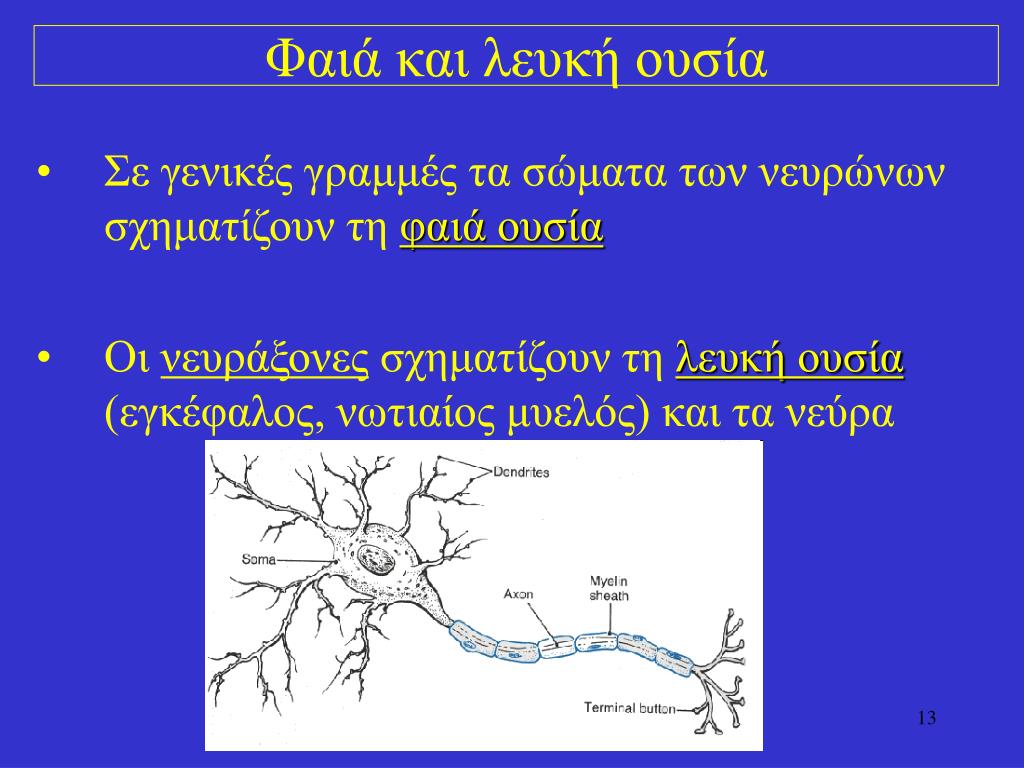 Φαιά και λευκή ουσία

• Σε γενικές γραμμές τα σώματα των νευρώνων σχηματίζουν τη φαιά ουσία

• Οι νευράξονες σχηματίζουν τη λευκή ουσία (εγκέφαλος, νωτιαίος μυελός) και τα νεύρα

Dendrites
Soma
Axon
Myelin sheath
Terminal button

13